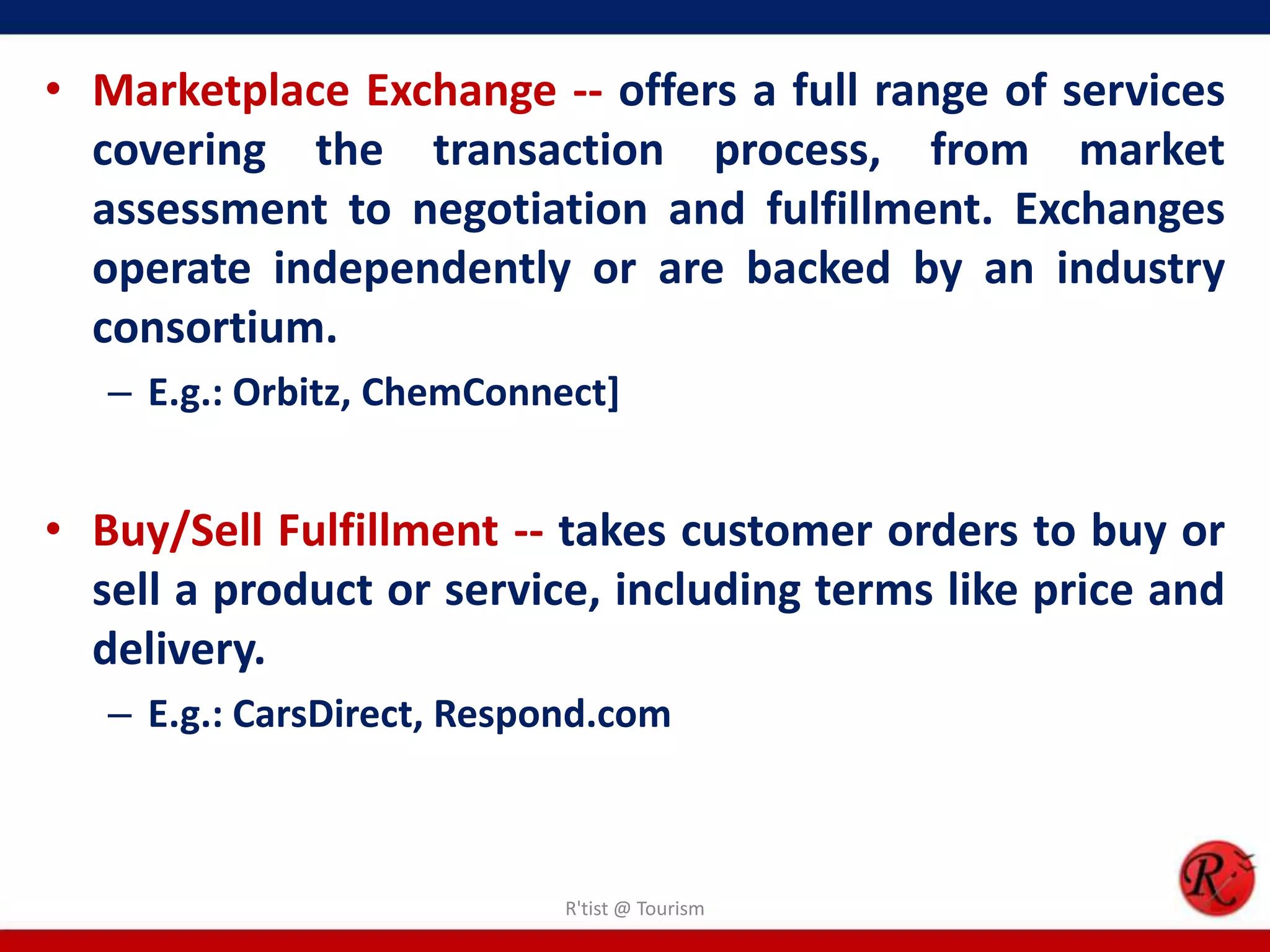 • Marketplace Exchange -- offers a full range of services covering the transaction process, from market assessment to negotiation and fulfillment. Exchanges operate independently or are backed by an industry consortium.

– E.g.: Orbitz, ChemConnect]

• Buy/Sell Fulfillment -- takes customer orders to buy or sell a product or service, including terms like price and delivery.

– E.g.: CarsDirect, Respond.com

R'tist @ Tourism

R